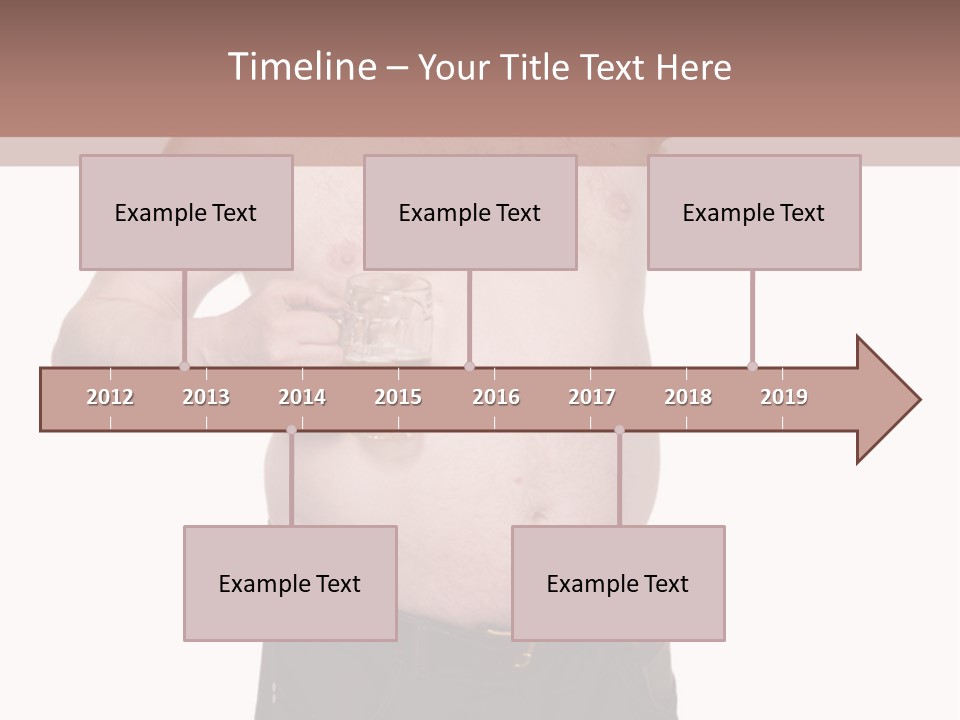 Timeline – Your Title Text Here

Example Text

Example Text

Example Text

2012 2013 2014 2015 2016 2017 2018 2019

Example Text

Example Text